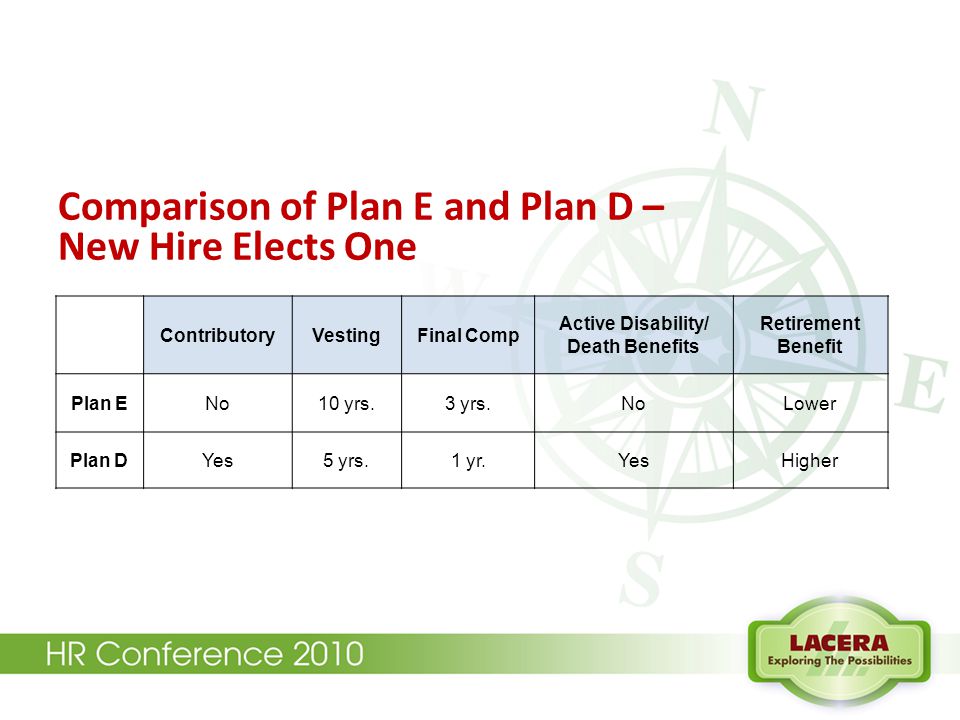 N

W

E

S

Comparison of Plan E and Plan D – New Hire Elects One

| | Contributory | Vesting | Final Comp | Active Disability/ Death Benefits | Retirement Benefit |
|---|---|---|---|---|---|
| Plan E | No | 10 yrs. | 3 yrs. | No | Lower |
| Plan D | Yes | 5 yrs. | 1 yr. | Yes | Higher |

HR Conference 2010

LACERA
Exploring The Possibilities